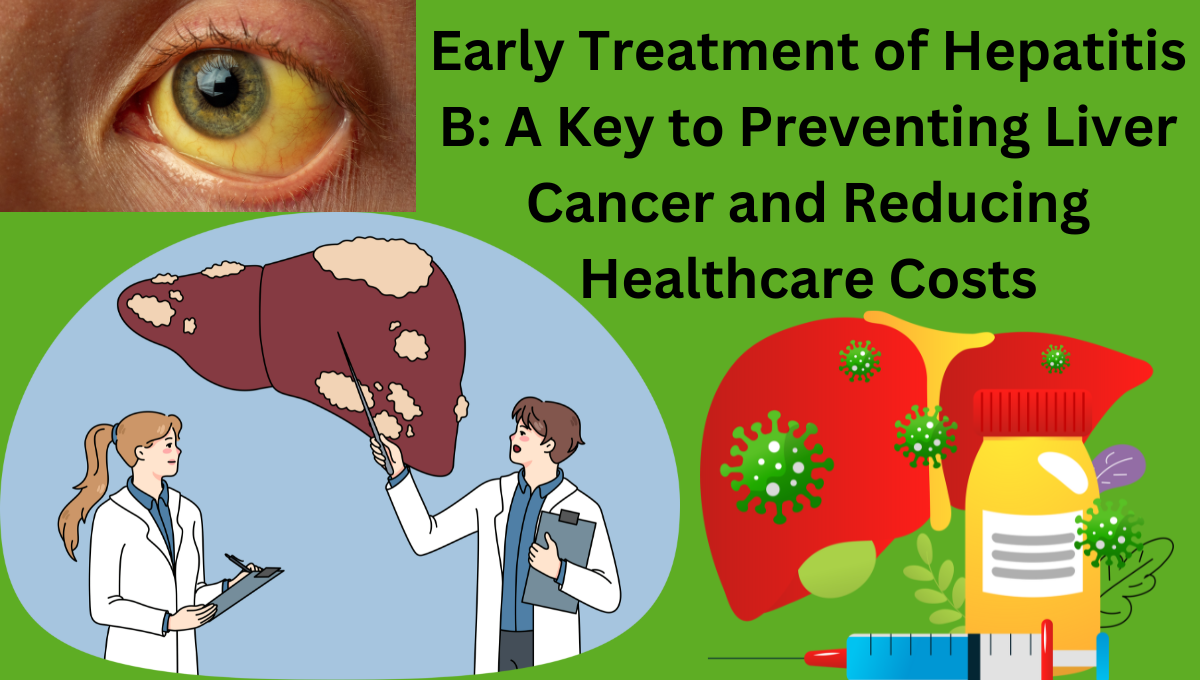 Early Treatment of Hepatitis B: A Key to Preventing Liver Cancer and Reducing Healthcare Costs